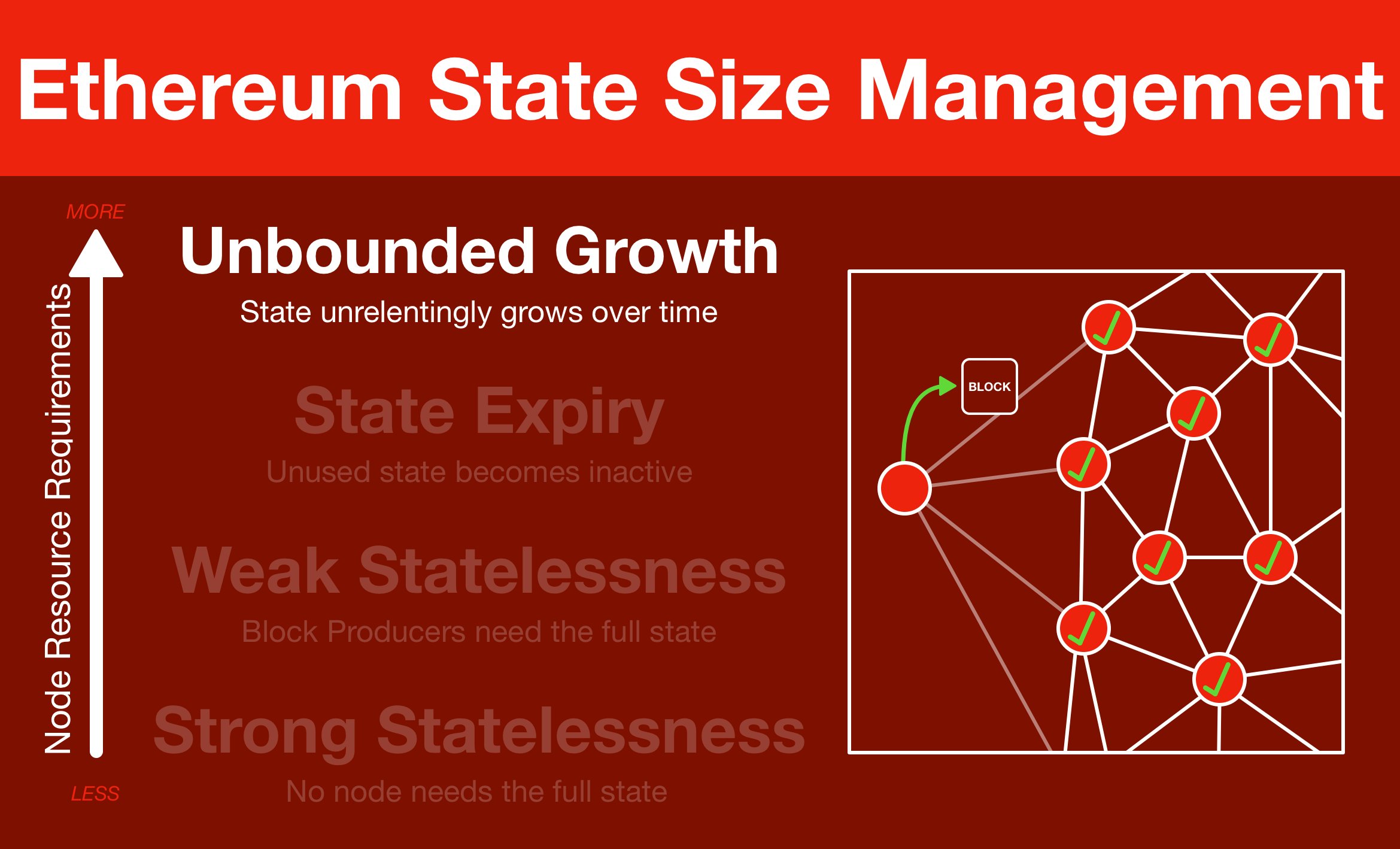 Ethereum State Size Management

MORE

Node Resource Requirements

LESS

Unbounded Growth
State unrelentingly grows over time

State Expiry
Unused state becomes inactive

Weak Statelessness
Block Producers need the full state

Strong Statelessness
No node needs the full state

BLOCK